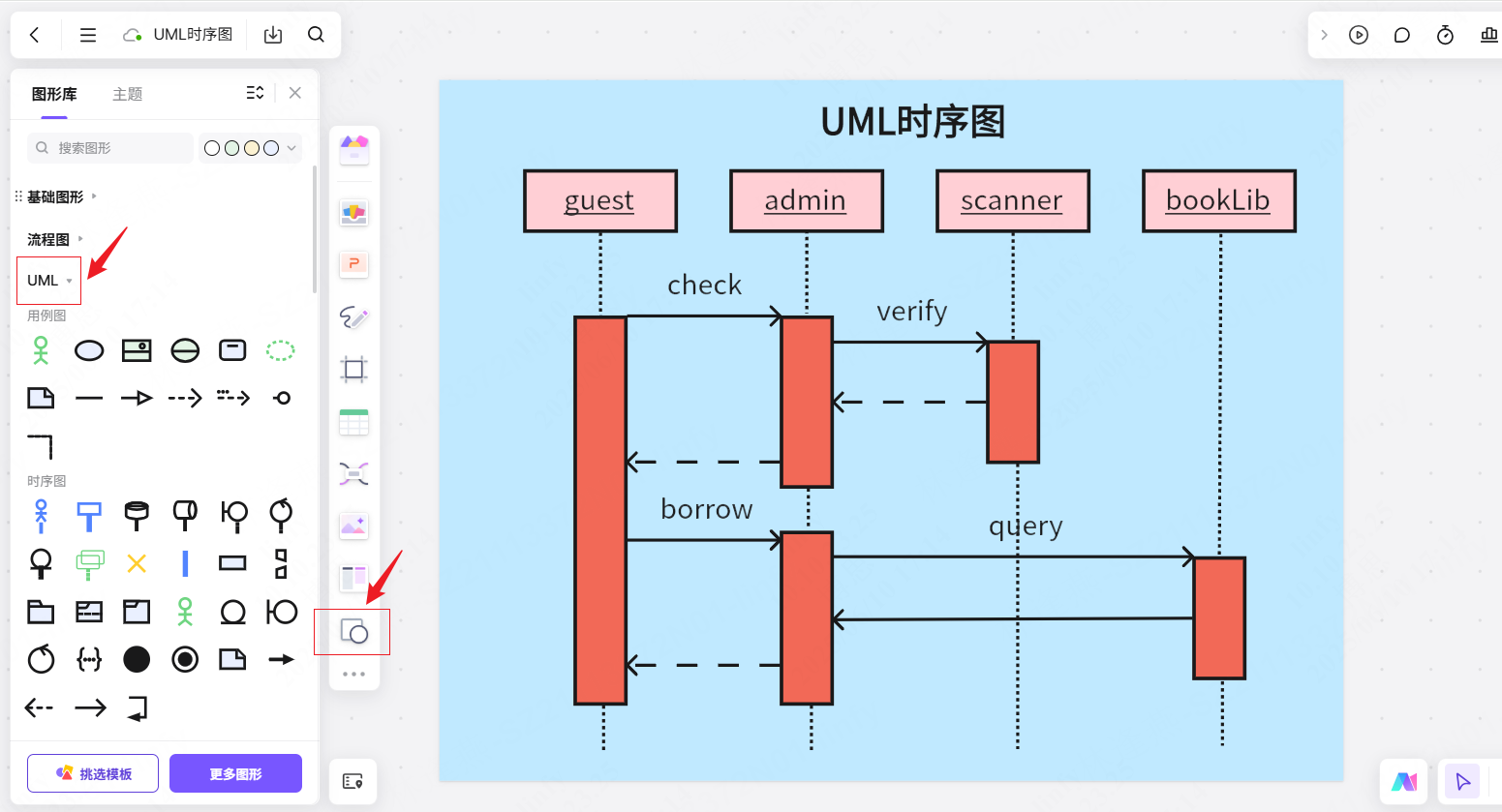 UML时序图

图形库 主题

搜索图形

基础图形

流程图

UML

用例图

时序图

挑选模板 更多图形

UML时序图

guest
admin
scanner
bookLib

check
verify
borrow
query